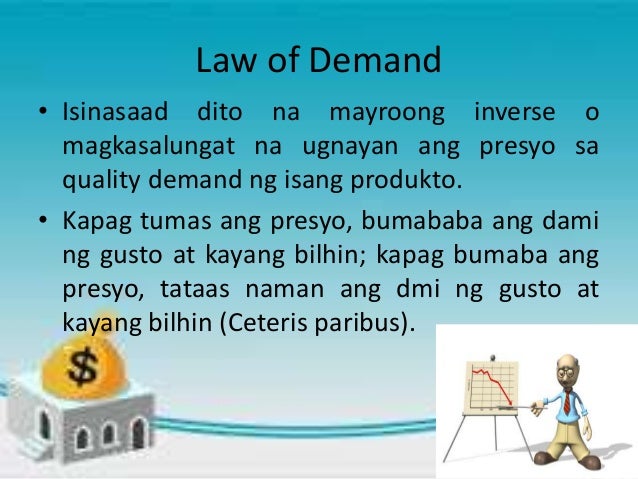 Law of Demand

• Isinasaad dito na mayroong inverse o magkasalungat na ugnayan ang presyo sa quality demand ng isang produkto.

• Kapag tumas ang presyo, bumababa ang dami ng gusto at kayang bilhin; kapag bumaba ang presyo, tataas naman ang dmi ng gusto at kayang bilhin (Ceteris paribus).

$